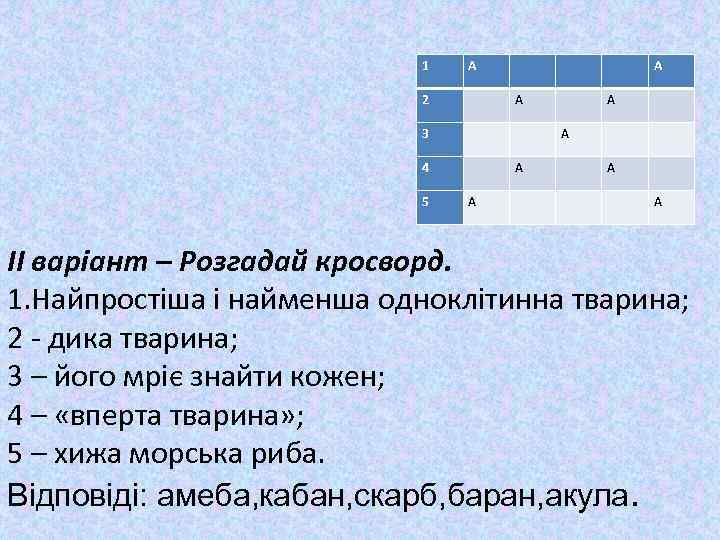 | 1 | А |  |  |  | А |
|---|---|---|---|---|---|
| 2 |  | А |  | А |  |
| 3 |  |  | А |  |  |
| 4 |  | А |  | А |  |
| 5 | А |  |  |  | А |

ІІ варіант – Розгадай кросворд.
1.Найпростіша і найменша одноклітинна тварина;
2 - дика тварина;
3 – його мріє знайти кожен;
4 – «вперта тварина»;
5 – хижа морська риба.
Відповіді: амеба,кабан,скарб,баран,акула.